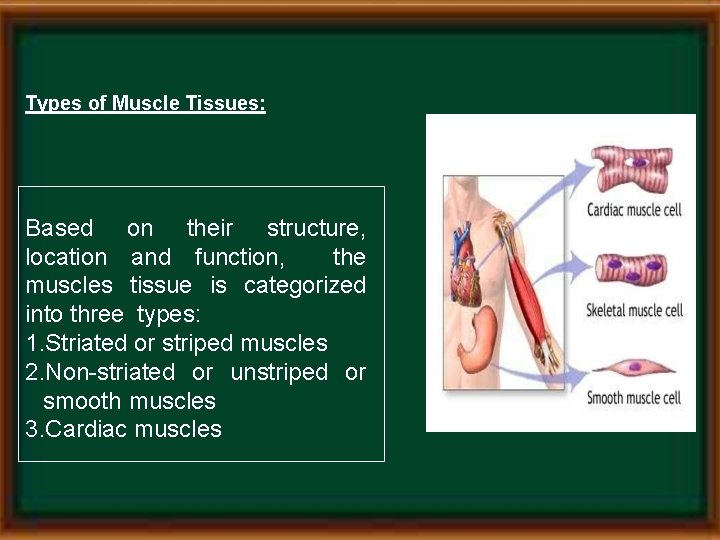 Types of Muscle Tissues:

Based on their structure, location and function, the muscles tissue is categorized into three types:
1.Striated or striped muscles
2.Non-striated or unstriped or smooth muscles
3.Cardiac muscles

Cardiac muscle cell

Skeletal muscle cell

Smooth muscle cell